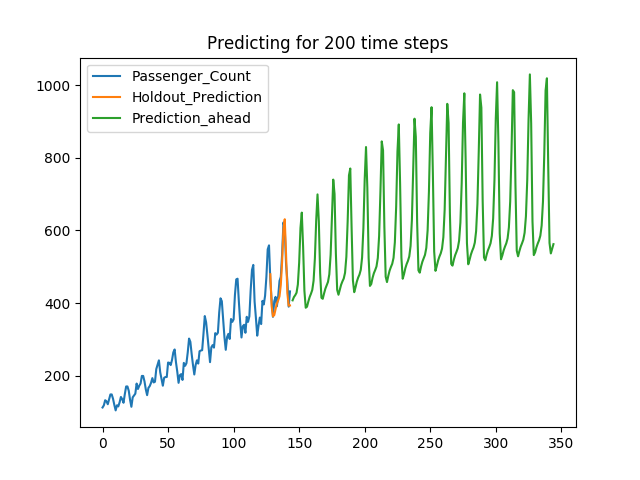 Predicting for 200 time steps

Passenger_Count
Holdout_Prediction
Prediction_ahead

1000
800
600
400
200

0
50
100
150
200
250
300
350